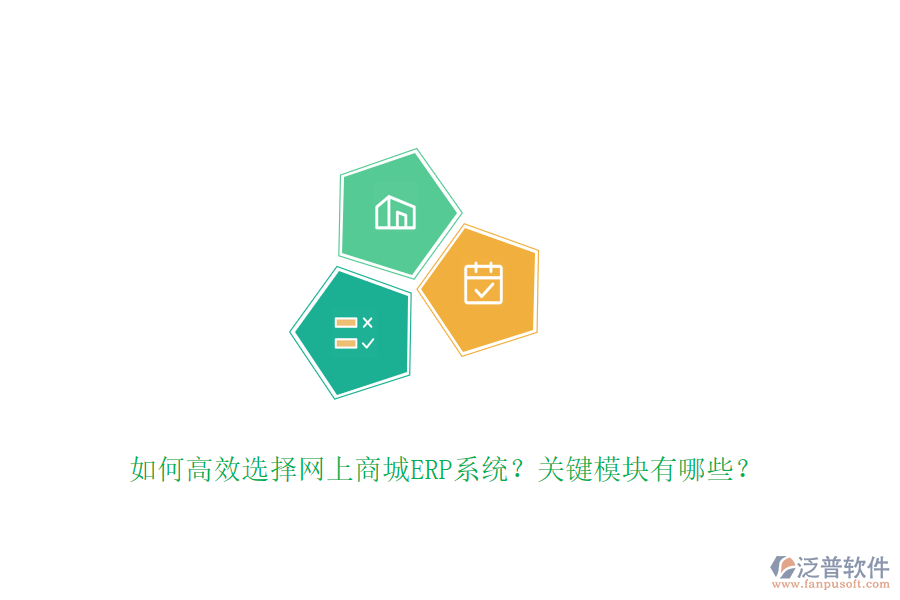 如何高效选择网上商城ERP系统？关键模块有哪些？

泛普软件
www.fanpusoft.com